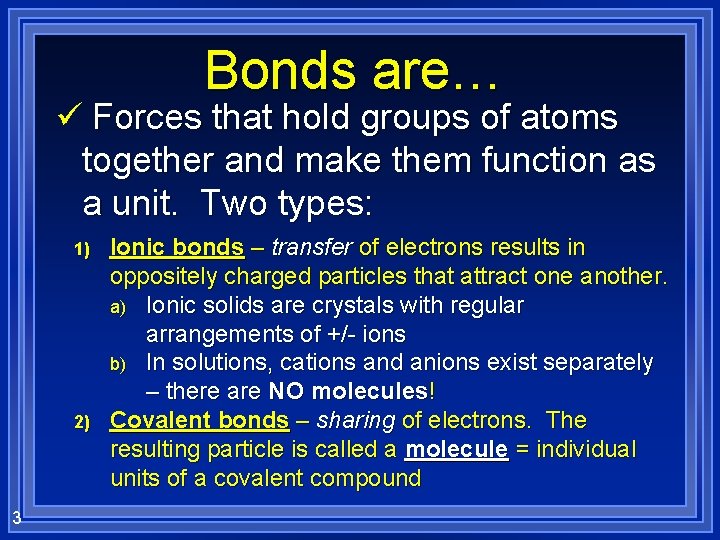 Bonds are…

✓ Forces that hold groups of atoms together and make them function as a unit. Two types:

1) Ionic bonds – transfer of electrons results in oppositely charged particles that attract one another.

a) Ionic solids are crystals with regular arrangements of +/- ions

b) In solutions, cations and anions exist separately – there are NO molecules!

2) Covalent bonds – sharing of electrons. The resulting particle is called a molecule = individual units of a covalent compound

3